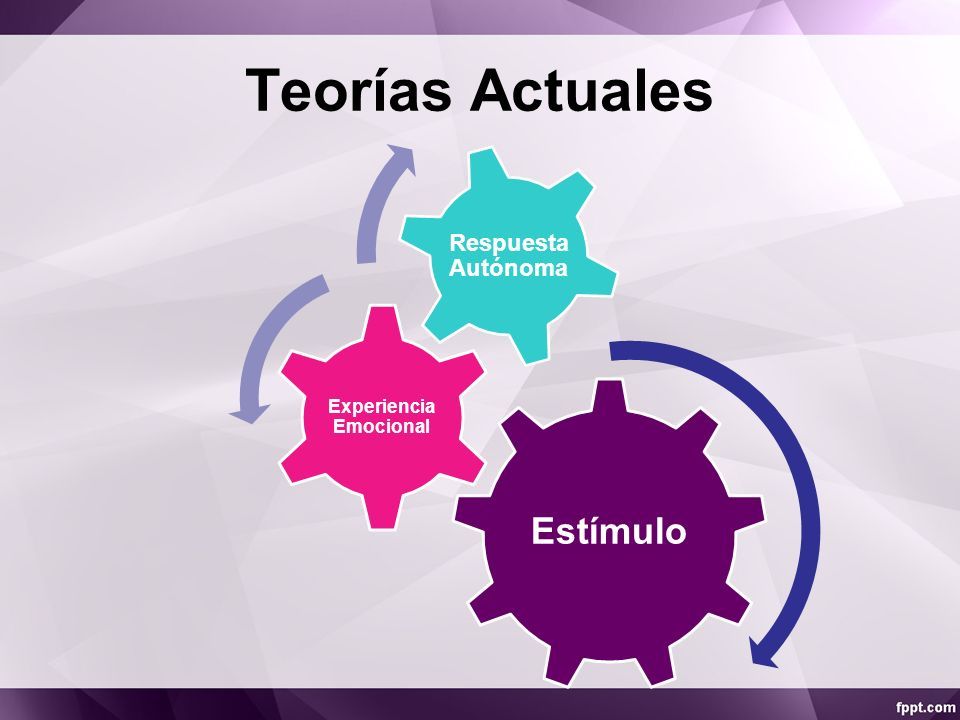 Teorías Actuales

Respuesta Autónoma

Experiencia Emocional

Estímulo

fppt.com